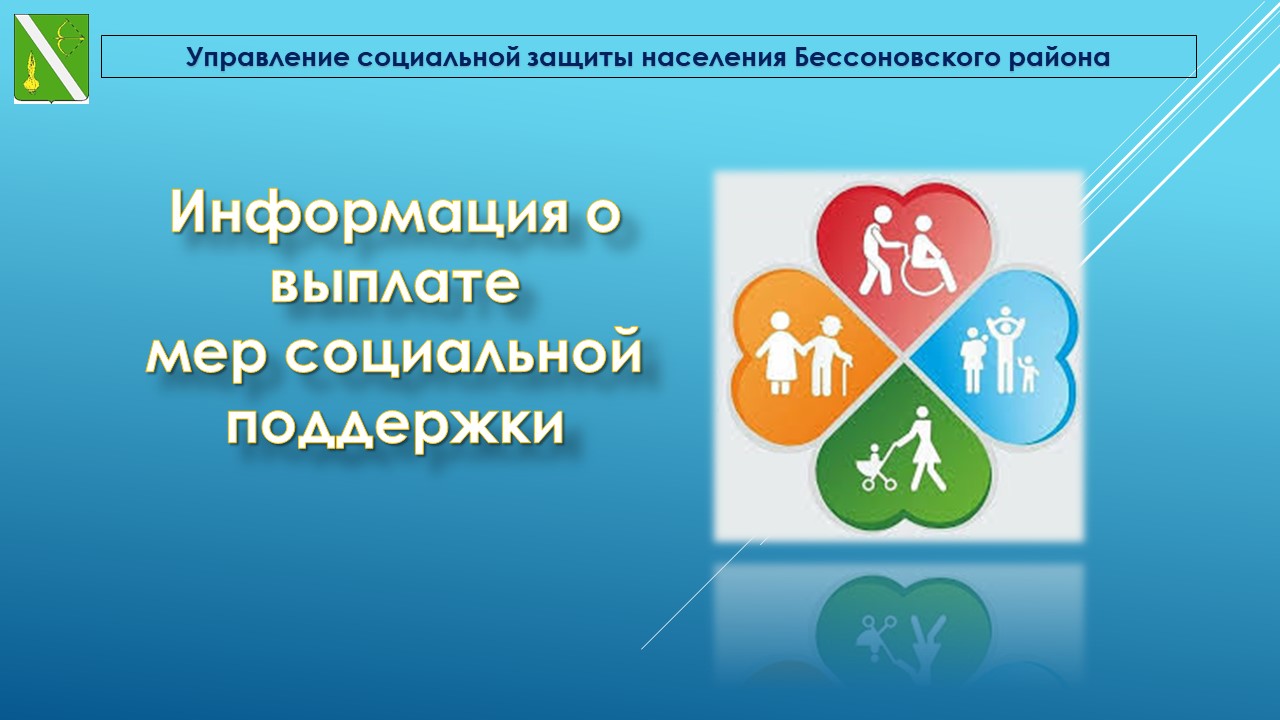 Управление социальной защиты населения Бессоновского района

Информация о выплате мер социальной поддержки